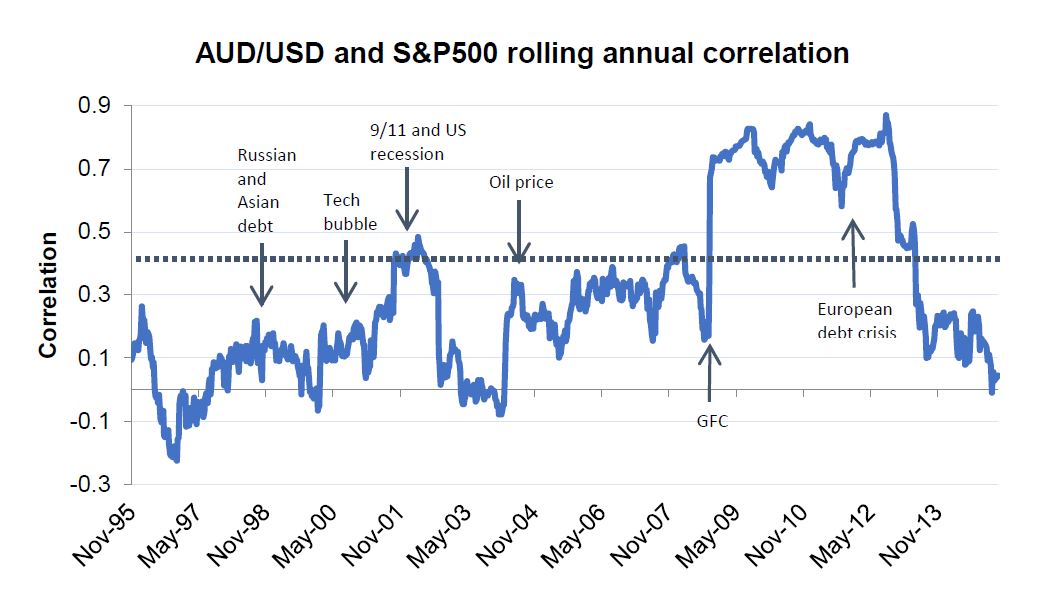 AUD/USD and S&P500 rolling annual correlation

Correlation

0.9
0.7
0.5
0.3
0.1
-0.1
-0.3

Russian and Asian debt

Tech bubble

9/11 and US recession

Oil price

GFC

European debt crisis

Nov-95
May-97
Nov-98
May-00
Nov-01
May-03
Nov-04
May-06
Nov-07
May-09
Nov-10
May-12
Nov-13